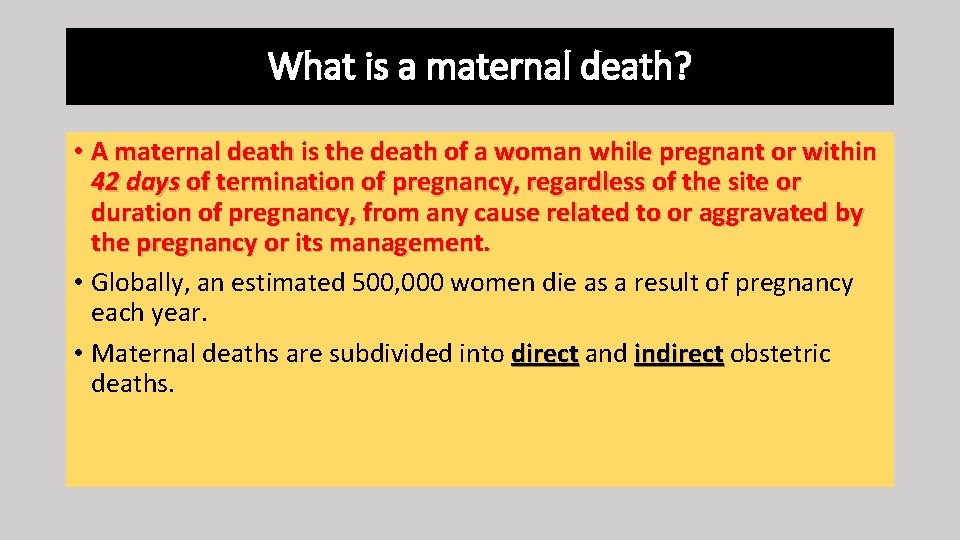 What is a maternal death?

• A maternal death is the death of a woman while pregnant or within 42 days of termination of pregnancy, regardless of the site or duration of pregnancy, from any cause related to or aggravated by the pregnancy or its management.

• Globally, an estimated 500,000 women die as a result of pregnancy each year.

• Maternal deaths are subdivided into direct and indirect obstetric deaths.